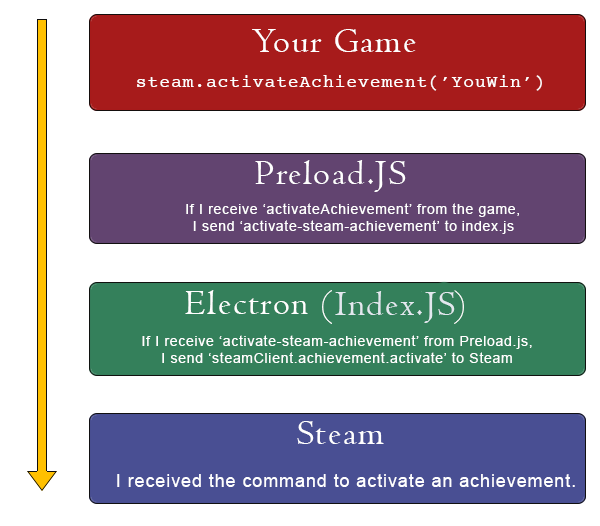 Your Game

steam.activateAchievement('YouWin')

Preload.JS

If I receive 'activateAchievement' from the game, I send 'activate-steam-achievement' to index.js

Electron (Index.JS)

If I receive 'activate-steam-achievement' from Preload.js, I send 'steamClient.achievement.activate' to Steam

Steam

I received the command to activate an achievement.